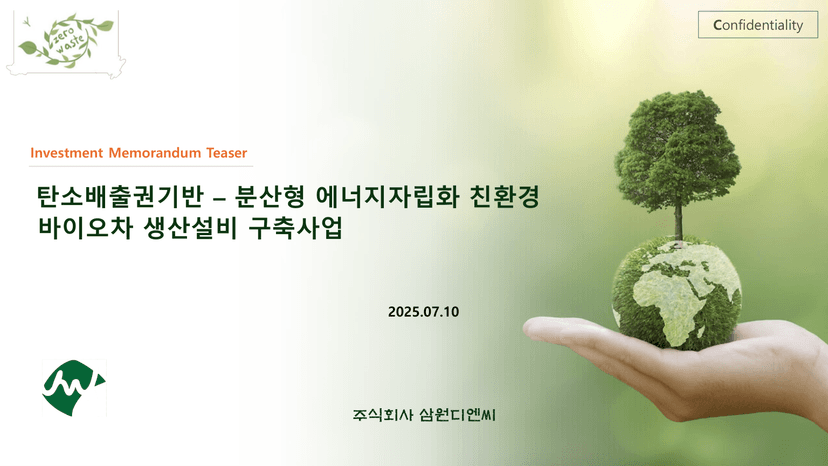 zero waste

Confidentiality

Investment Memorandum Teaser

탄소배출권기반 – 분산형 에너지자립화 친환경 바이오차 생산설비 구축사업

2025.07.10

주식회사 삼원디엔씨